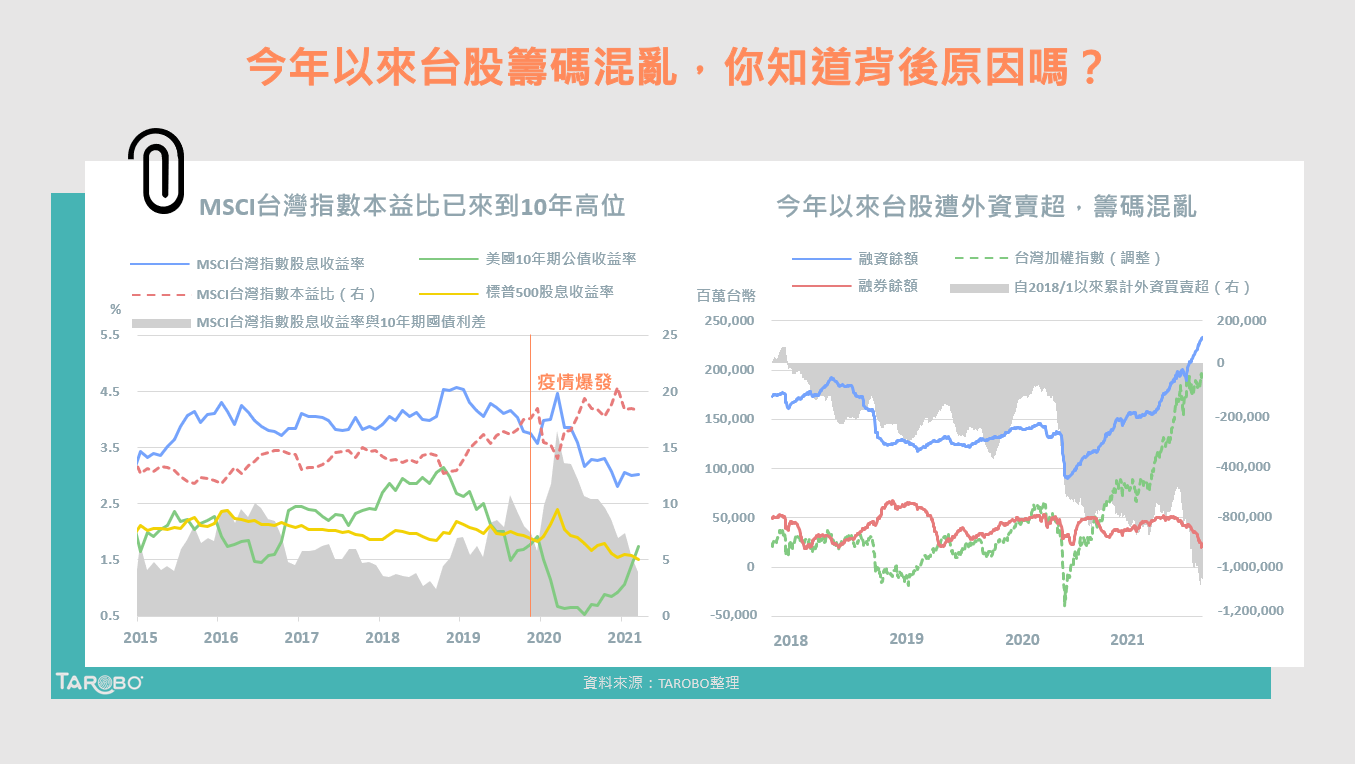 今年以來台股籌碼混亂，你知道背後原因嗎？

MSCI台灣指數本益比已來到10年高位

MSCI台灣指數股息收益率
美國10年期公債收益率
MSCI台灣指數本益比（右）
標普500股息收益率
MSCI台灣指數股息收益率與10年期國債利差

%
5.5
4.5
3.5
2.5
1.5
0.5

25
20
15
10
5
0

疫情爆發

2015 2016 2017 2018 2019 2020 2021

今年以來台股遭外資賣超，籌碼混亂

融資餘額
台灣加權指數（調整）
融券餘額
自2018/1以來累計外資買賣超（右）

百萬台幣
250,000
200,000
150,000
100,000
50,000
0
-50,000

200,000
0
-200,000
-400,000
-800,000
-1,000,000
-1,200,000

2018 2019 2020 2021

TAROBO

資料來源：TAROBO整理